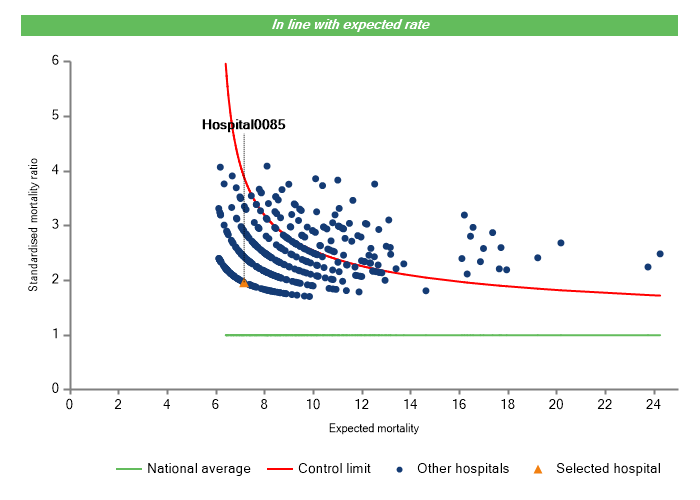 In line with expected rate

Hospital0085

Standardised mortality ratio

6
5
4
3
2
1
0

0 2 4 6 8 10 12 14 16 18 20 22 24

Expected mortality

National average   Control limit   Other hospitals   Selected hospital